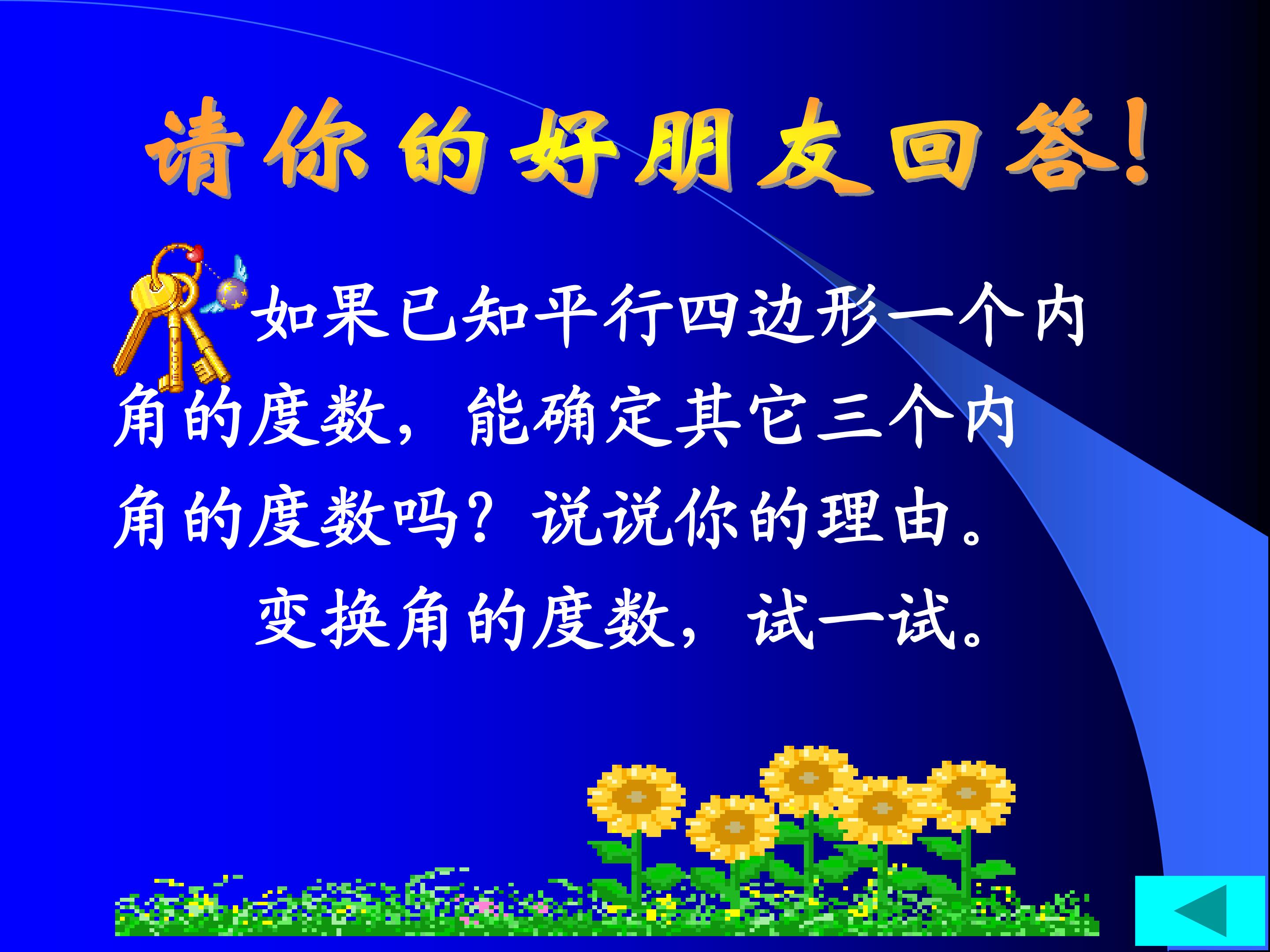 请你的好朋友回答!

如果已知平行四边形一个内角的度数，能确定其它三个内角的度数吗？说说你的理由。

变换角的度数，试一试。